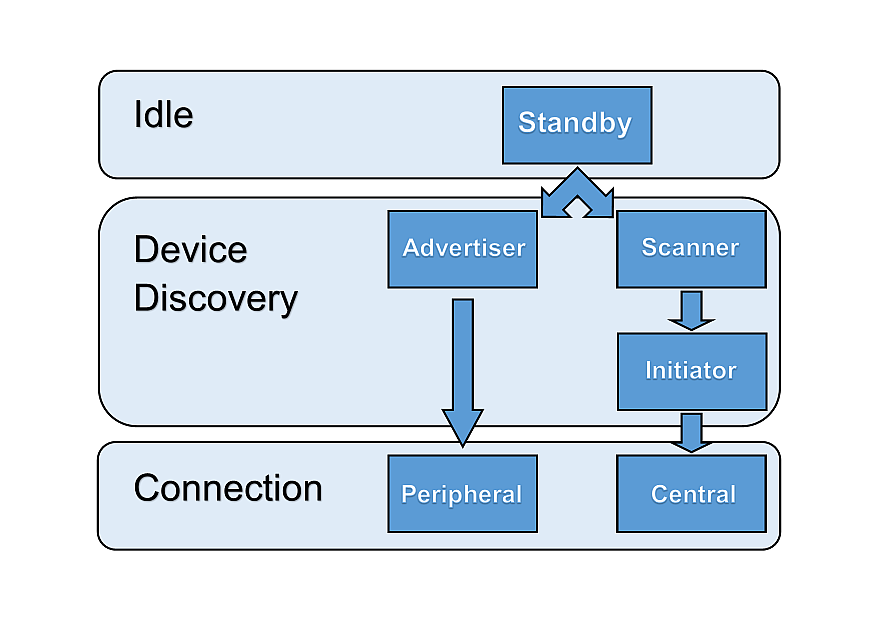 Idle

Standby

Device Discovery

Advertiser

Scanner

Initiator

Connection

Peripheral

Central